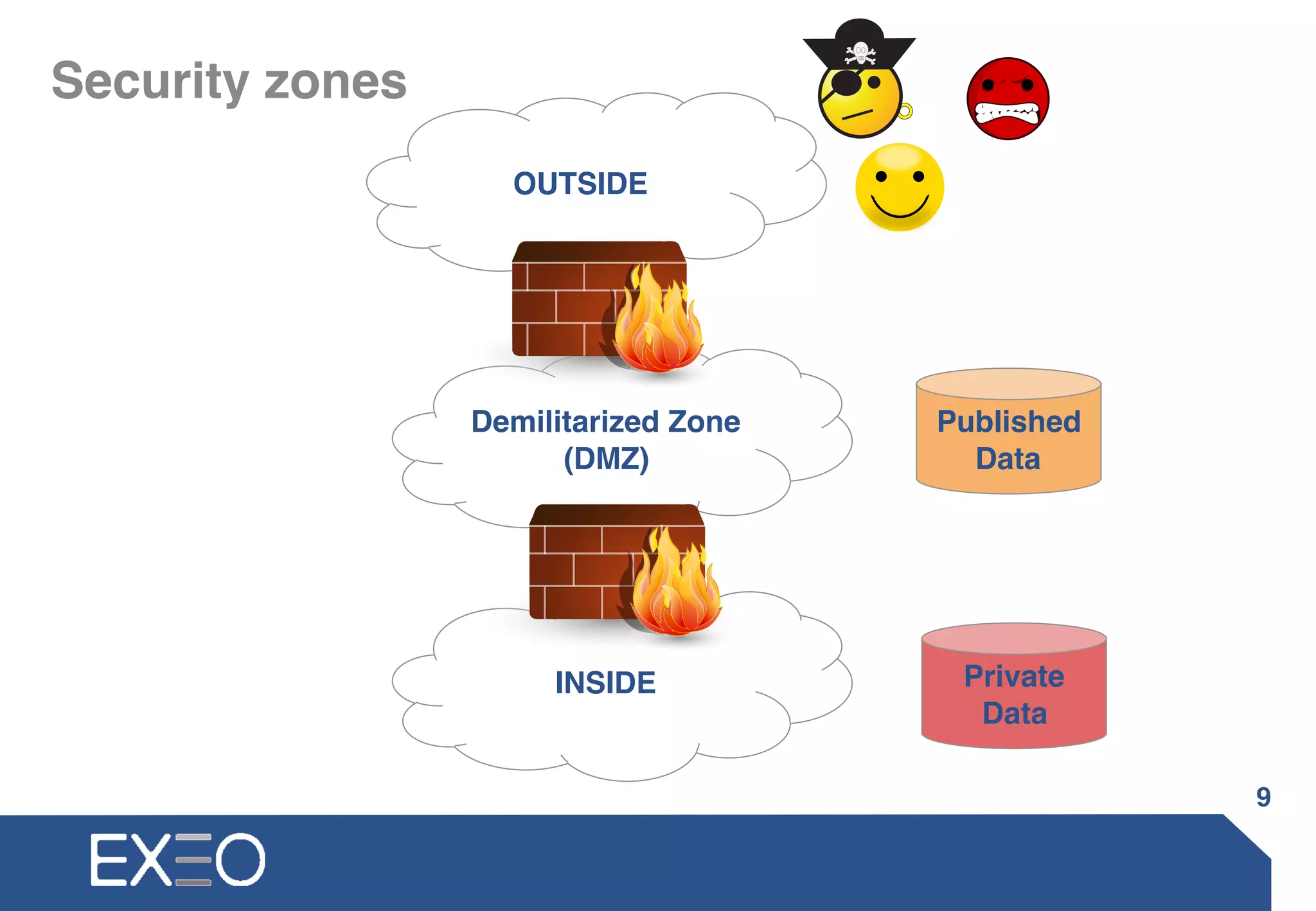 Security zones

OUTSIDE

Demilitarized Zone (DMZ)

Published Data

INSIDE

Private Data

9

EXEO